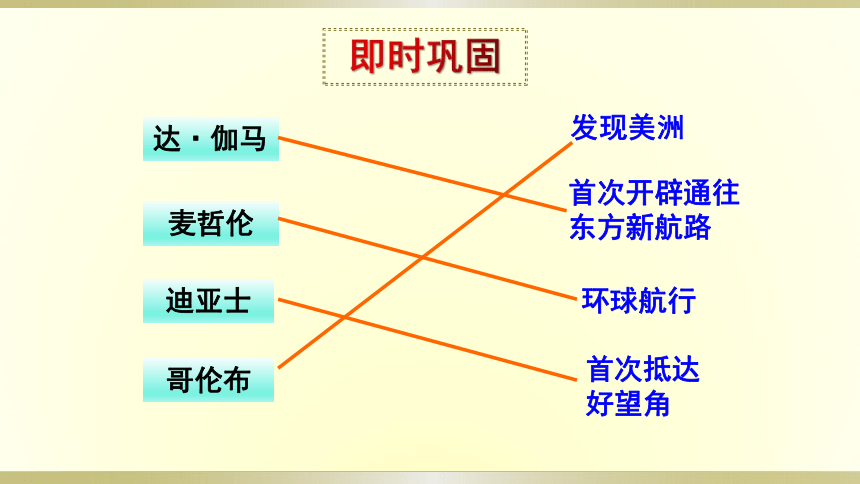 即时巩固

达·伽马

麦哲伦

迪亚士

哥伦布

发现美洲

首次开辟通往东方新航路

环球航行

首次抵达好望角